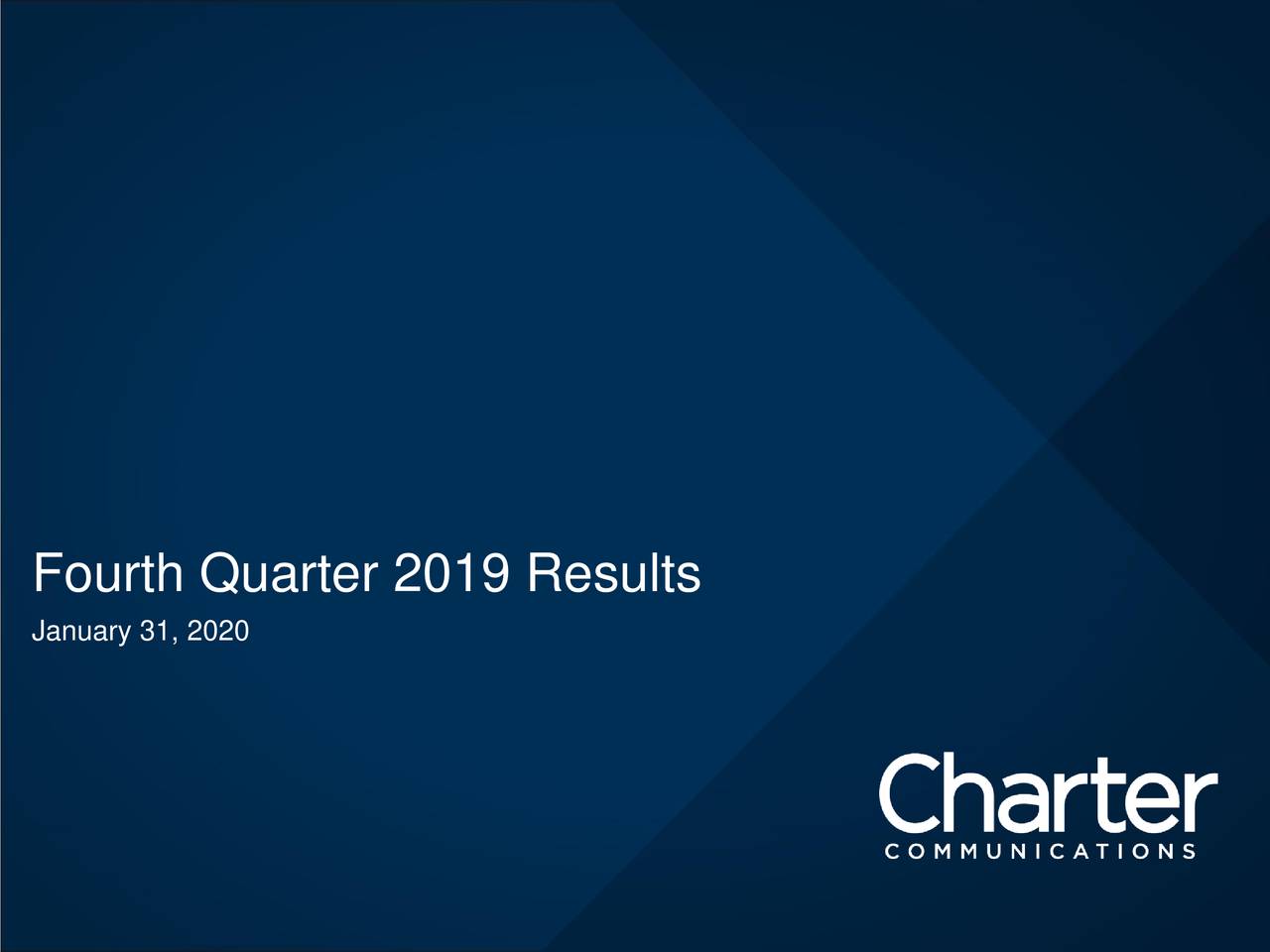 Fourth Quarter 2019 Results

January 31, 2020

Charter
COMMUNICATIONS